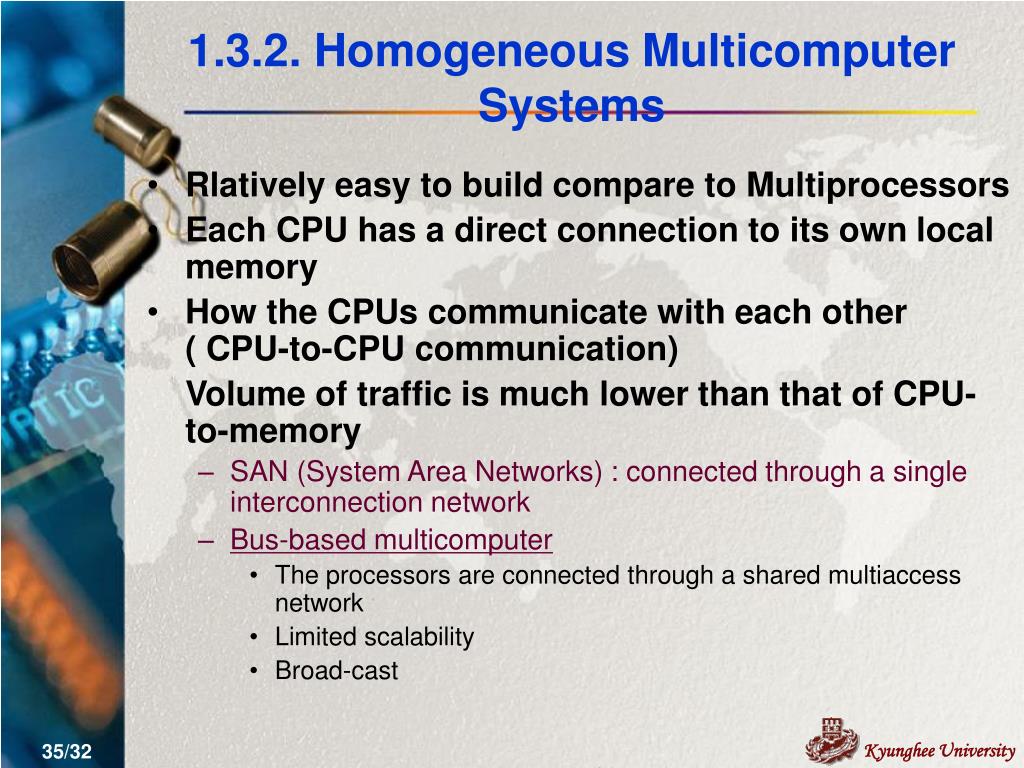 1.3.2. Homogeneous Multicomputer Systems

• Rlatively easy to build compare to Multiprocessors
• Each CPU has a direct connection to its own local memory
• How the CPUs communicate with each other ( CPU-to-CPU communication)
Volume of traffic is much lower than that of CPU-to-memory
– SAN (System Area Networks) : connected through a single interconnection network
– Bus-based multicomputer
• The processors are connected through a shared multiaccess network
• Limited scalability
• Broad-cast

35/32

Kyunghee University